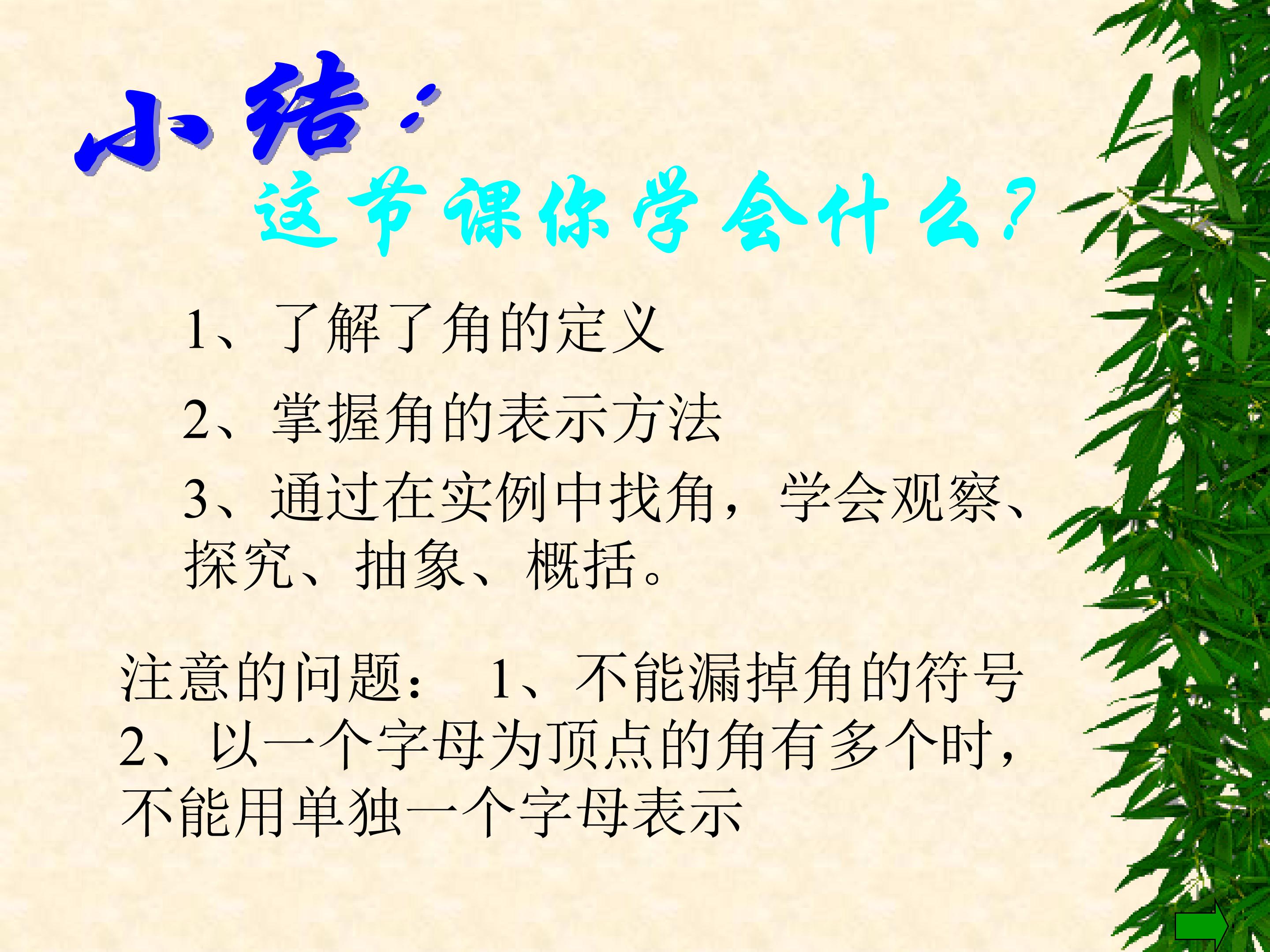 小结：

这节课你学会什么？

1、了解了角的定义

2、掌握角的表示方法

3、通过在实例中找角，学会观察、探究、抽象、概括。

注意的问题： 1、不能漏掉角的符号
2、以一个字母为顶点的角有多个时，不能用单独一个字母表示